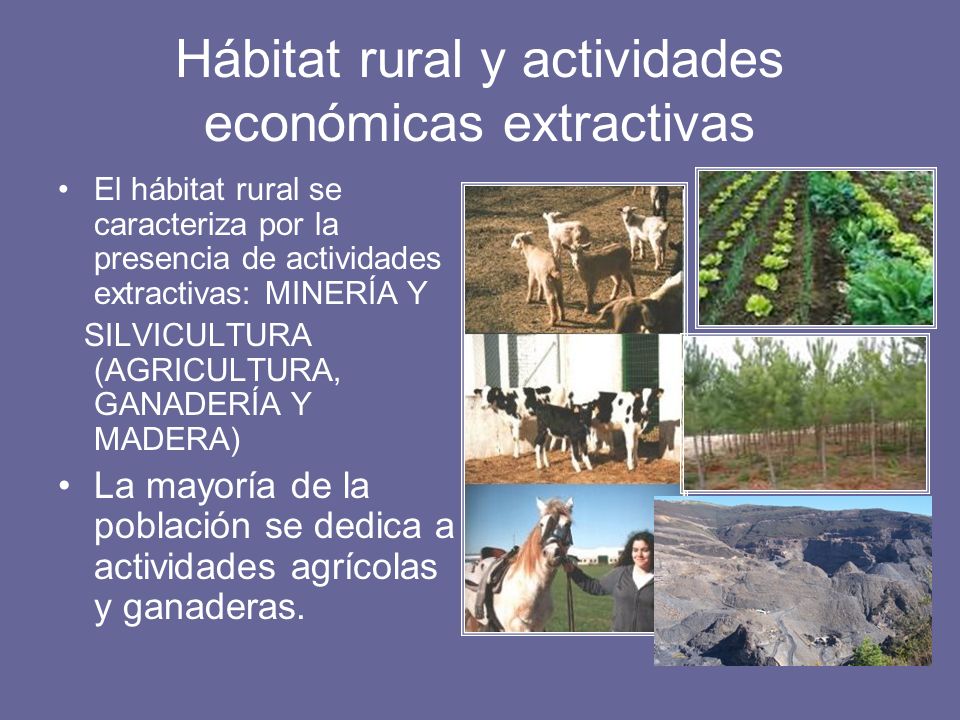 Hábitat rural y actividades económicas extractivas

• El hábitat rural se caracteriza por la presencia de actividades extractivas: MINERÍA Y SILVICULTURA (AGRICULTURA, GANADERÍA Y MADERA)

• La mayoría de la población se dedica a actividades agrícolas y ganaderas.